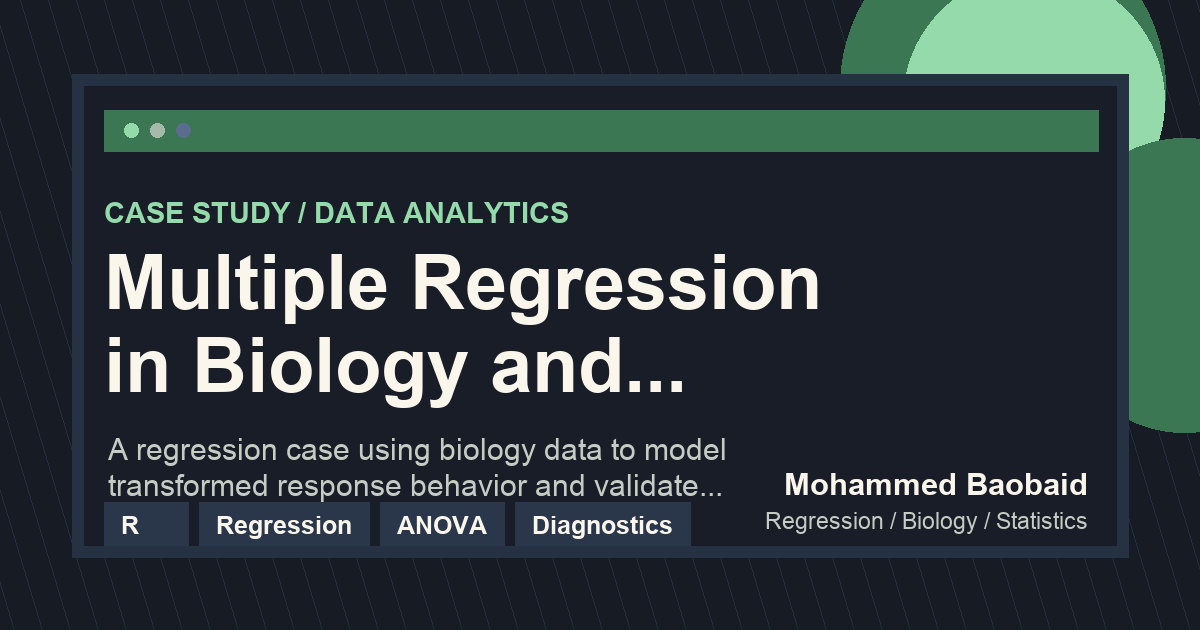 CASE STUDY / DATA ANALYTICS

Multiple Regression in Biology and...

A regression case using biology data to model transformed response behavior and validate...

R

Regression

ANOVA

Diagnostics

Mohammed Baobaid

Regression / Biology / Statistics